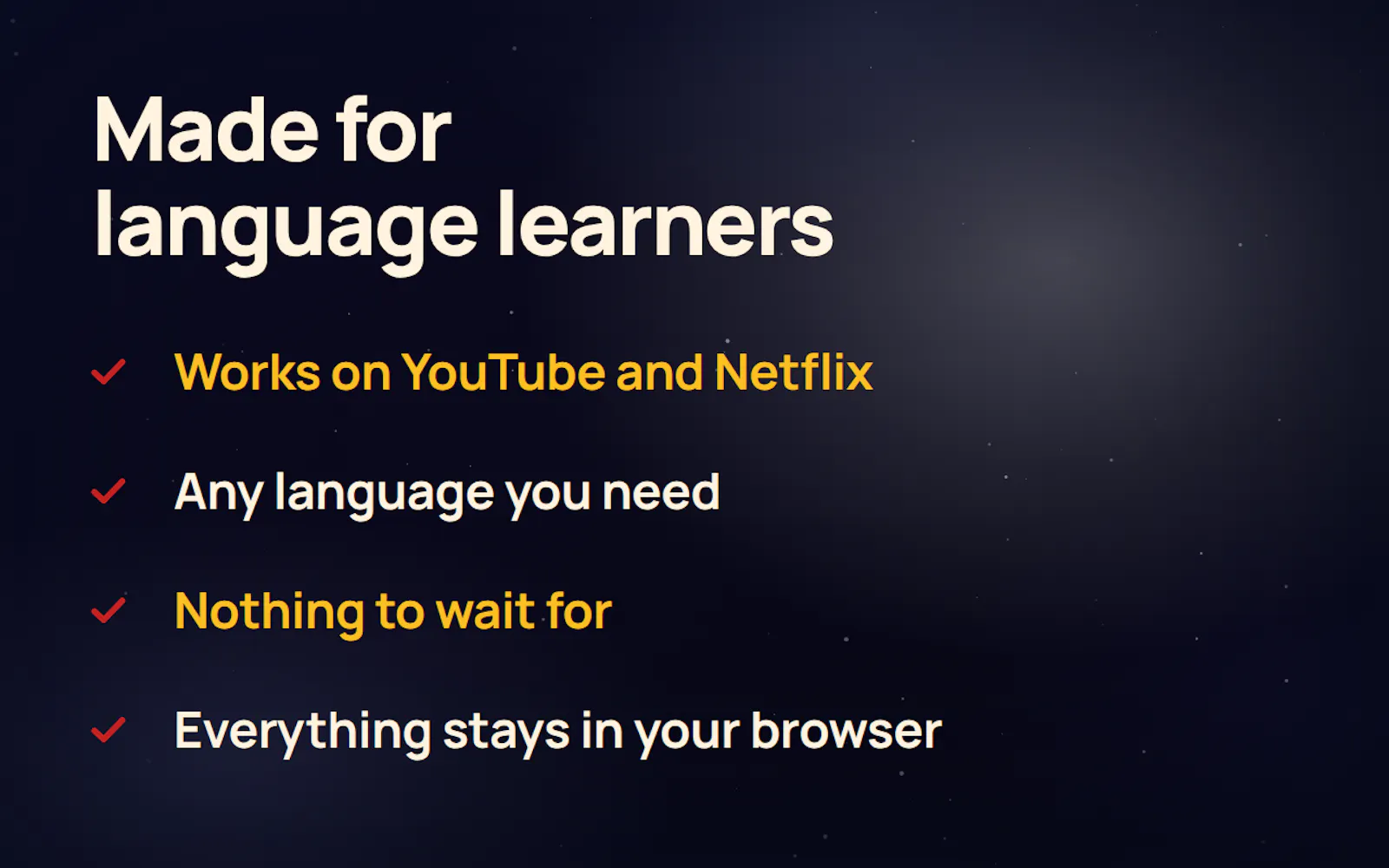 Made for
language learners

✓ Works on YouTube and Netflix

✓ Any language you need

✓ Nothing to wait for

✓ Everything stays in your browser